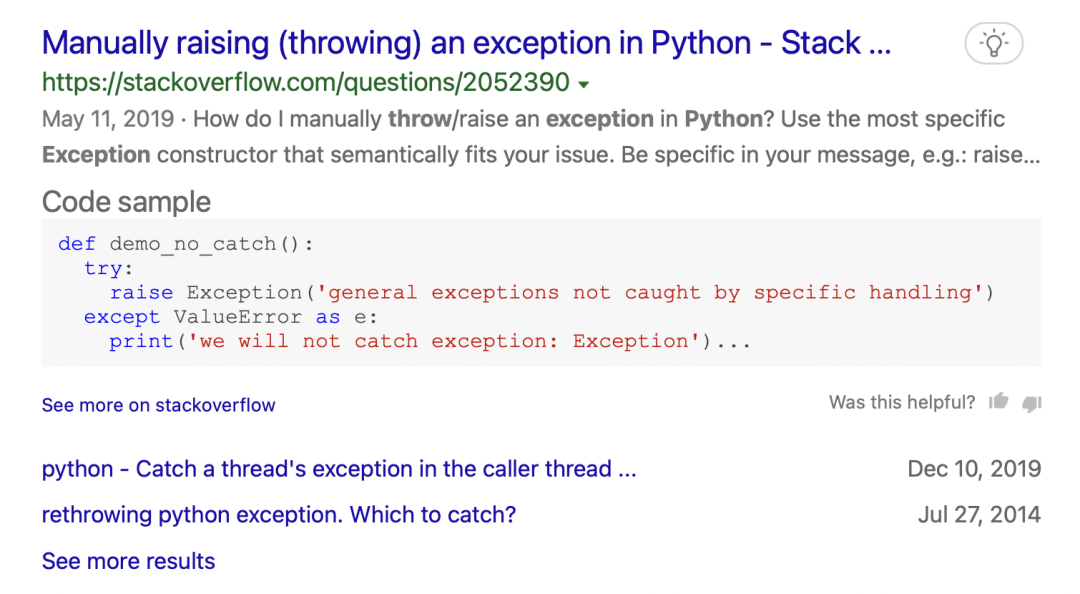 Manually raising (throwing) an exception in Python - Stack ...
https://stackoverflow.com/questions/2052390

May 11, 2019 · How do I manually throw/raise an exception in Python? Use the most specific Exception constructor that semantically fits your issue. Be specific in your message, e.g.: raise...

Code sample

def demo_no_catch():
  try:
    raise Exception('general exceptions not caught by specific handling')
  except ValueError as e:
    print('we will not catch exception: Exception')...

See more on stackoverflow

Was this helpful?

python - Catch a thread's exception in the caller thread ... Dec 10, 2019

rethrowing python exception. Which to catch? Jul 27, 2014

See more results